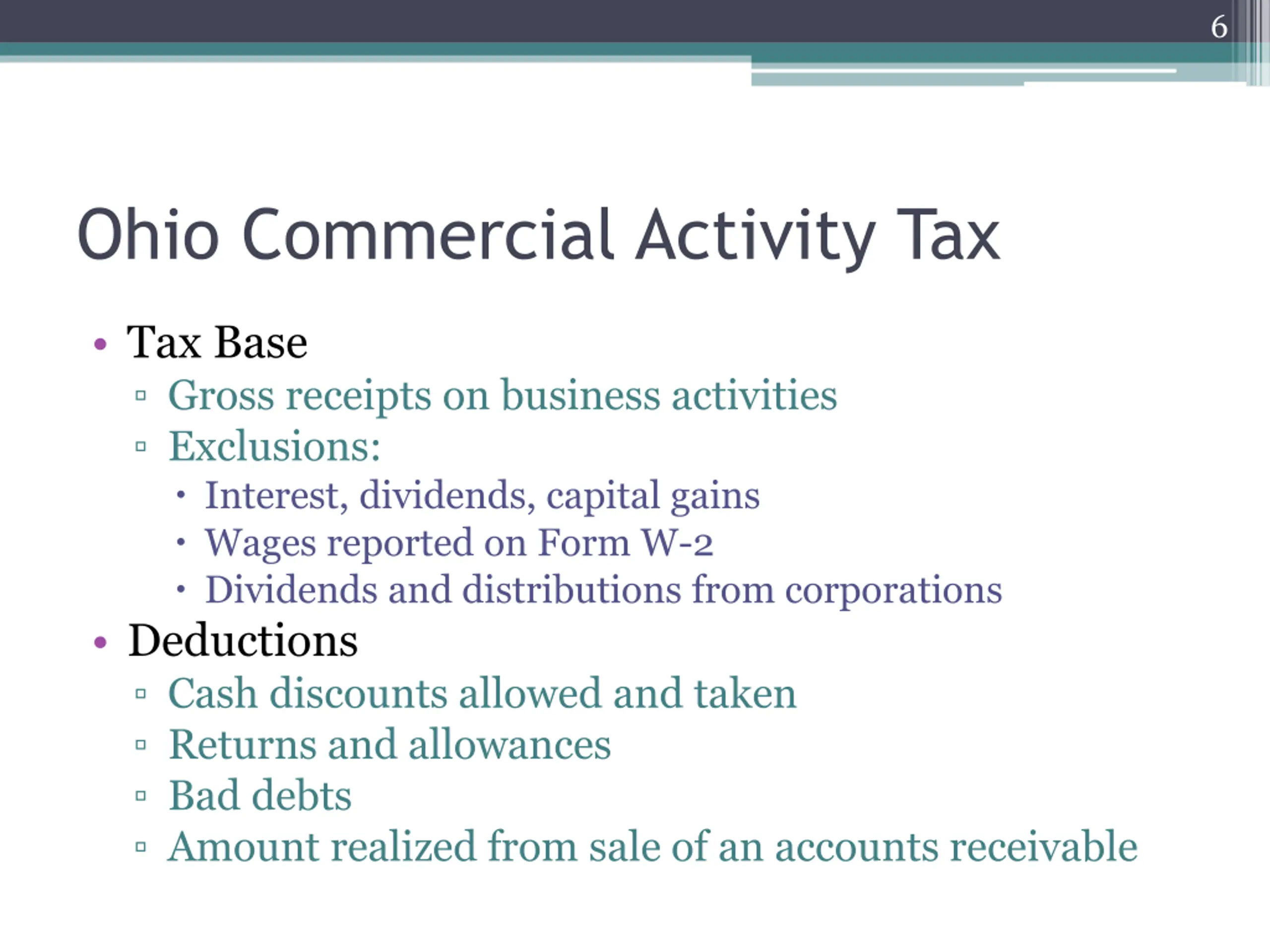 6

Ohio Commercial Activity Tax

• Tax Base
▫ Gross receipts on business activities
▫ Exclusions:
• Interest, dividends, capital gains
• Wages reported on Form W-2
• Dividends and distributions from corporations
• Deductions
▫ Cash discounts allowed and taken
▫ Returns and allowances
▫ Bad debts
▫ Amount realized from sale of an accounts receivable